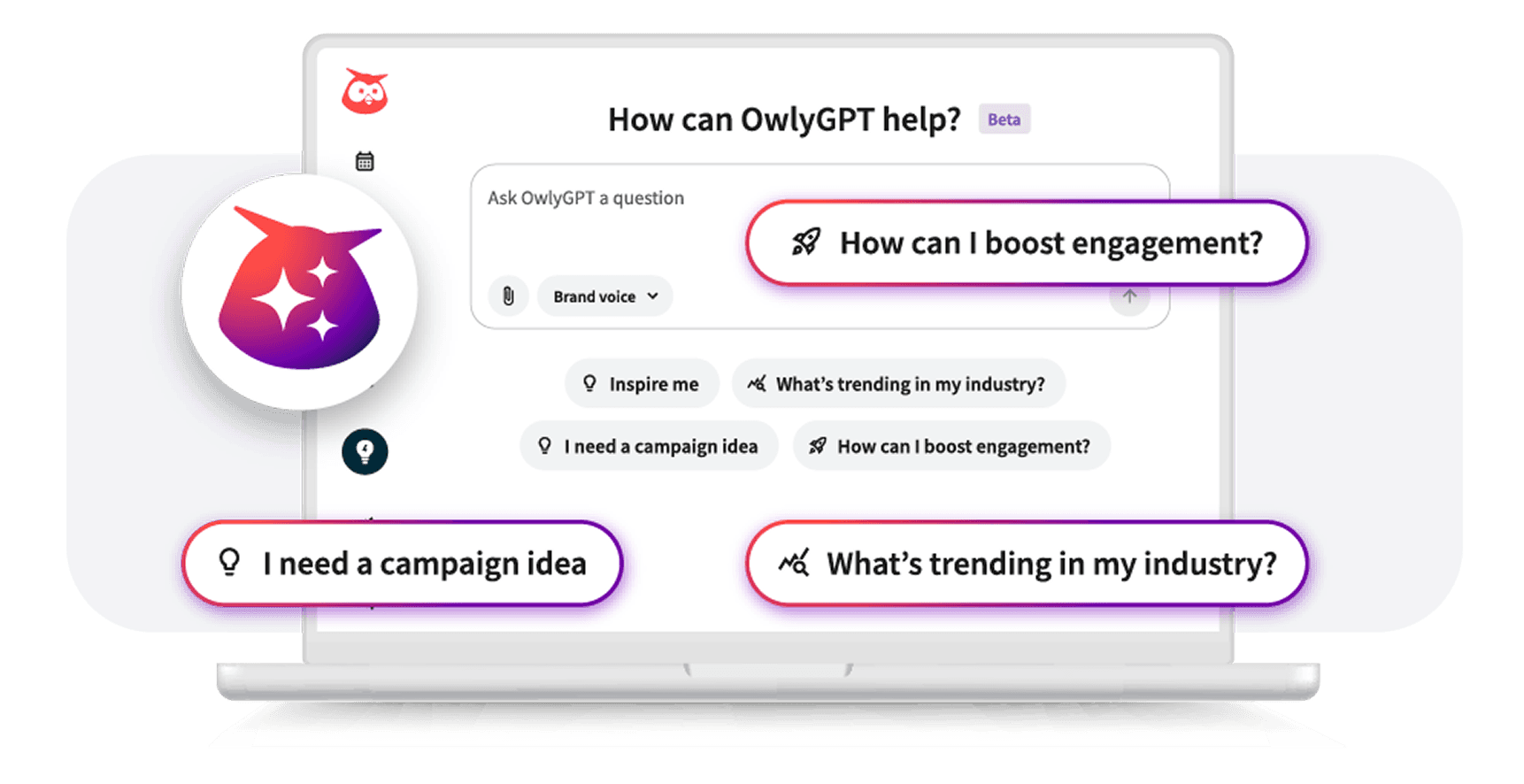 How can OwlyGPT help? Beta

Ask OwlyGPT a question

How can I boost engagement?

Brand voice

Inspire me

What's trending in my industry?

I need a campaign idea

How can I boost engagement?

I need a campaign idea

What's trending in my industry?